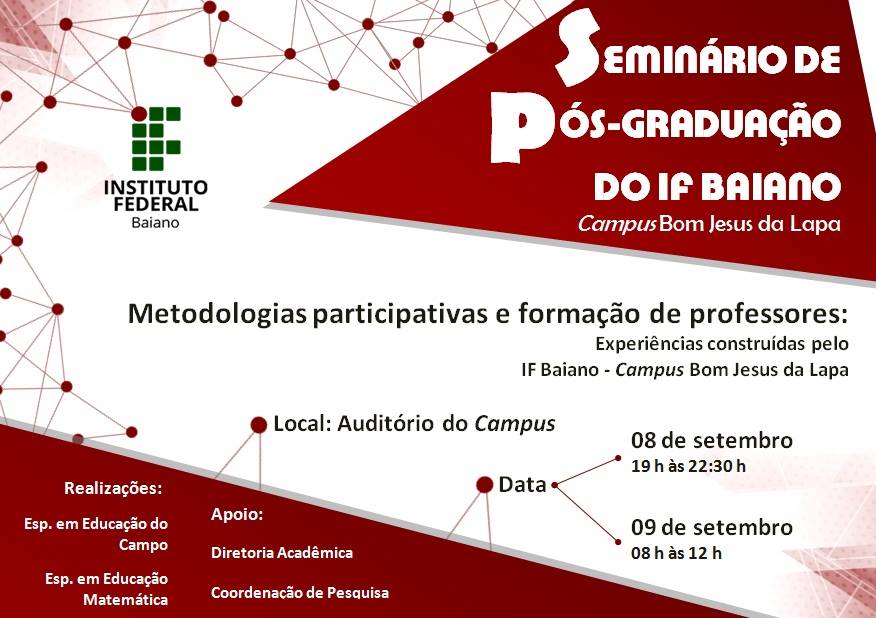 INSTITUTO FEDERAL Baiano

SEMINÁRIO DE PÓS-GRADUAÇÃO DO IF BAIANO

Campus Bom Jesus da Lapa

Metodologias participativas e formação de professores:

Experiências construídas pelo IF Baiano - Campus Bom Jesus da Lapa

Local: Auditório do Campus

Data

08 de setembro
19 h às 22:30 h

09 de setembro
08 h às 12 h

Realizações:

Esp. em Educação do Campo

Esp. em Educação Matemática

Apoio:

Diretoria Acadêmica

Coordenação de Pesquisa